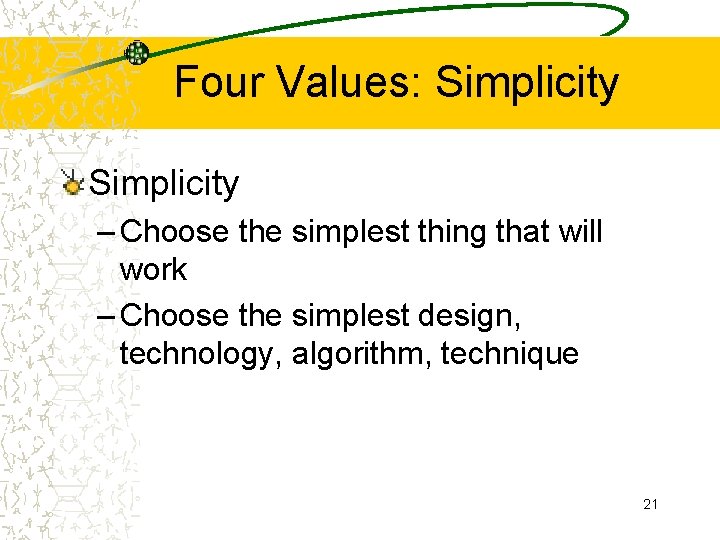 Four Values: Simplicity

Simplicity

– Choose the simplest thing that will work

– Choose the simplest design, technology, algorithm, technique

21